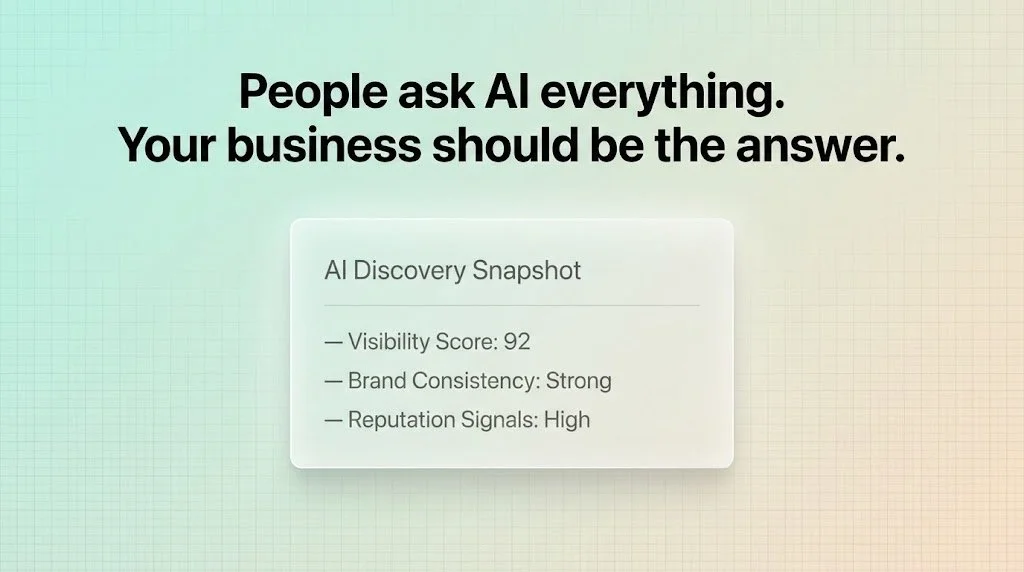 People ask AI everything.
Your business should be the answer.

AI Discovery Snapshot

— Visibility Score: 92
— Brand Consistency: Strong
— Reputation Signals: High